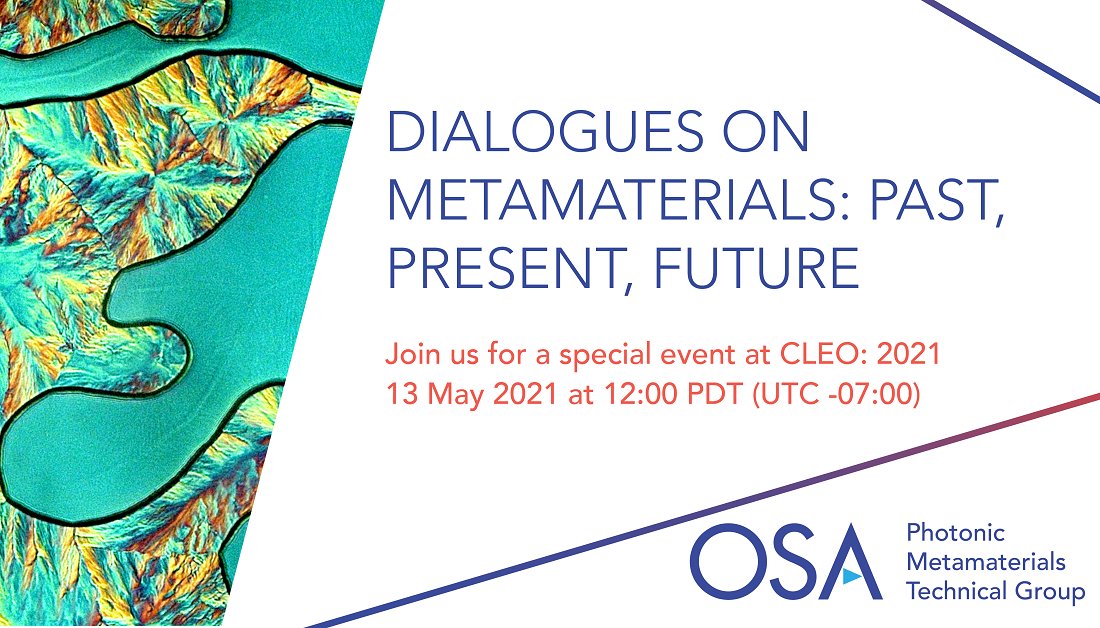 DIALOGUES ON METAMATERIALS: PAST, PRESENT, FUTURE

Join us for a special event at CLEO: 2021
13 May 2021 at 12:00 PDT (UTC -07:00)

OSA Photonic Metamaterials Technical Group